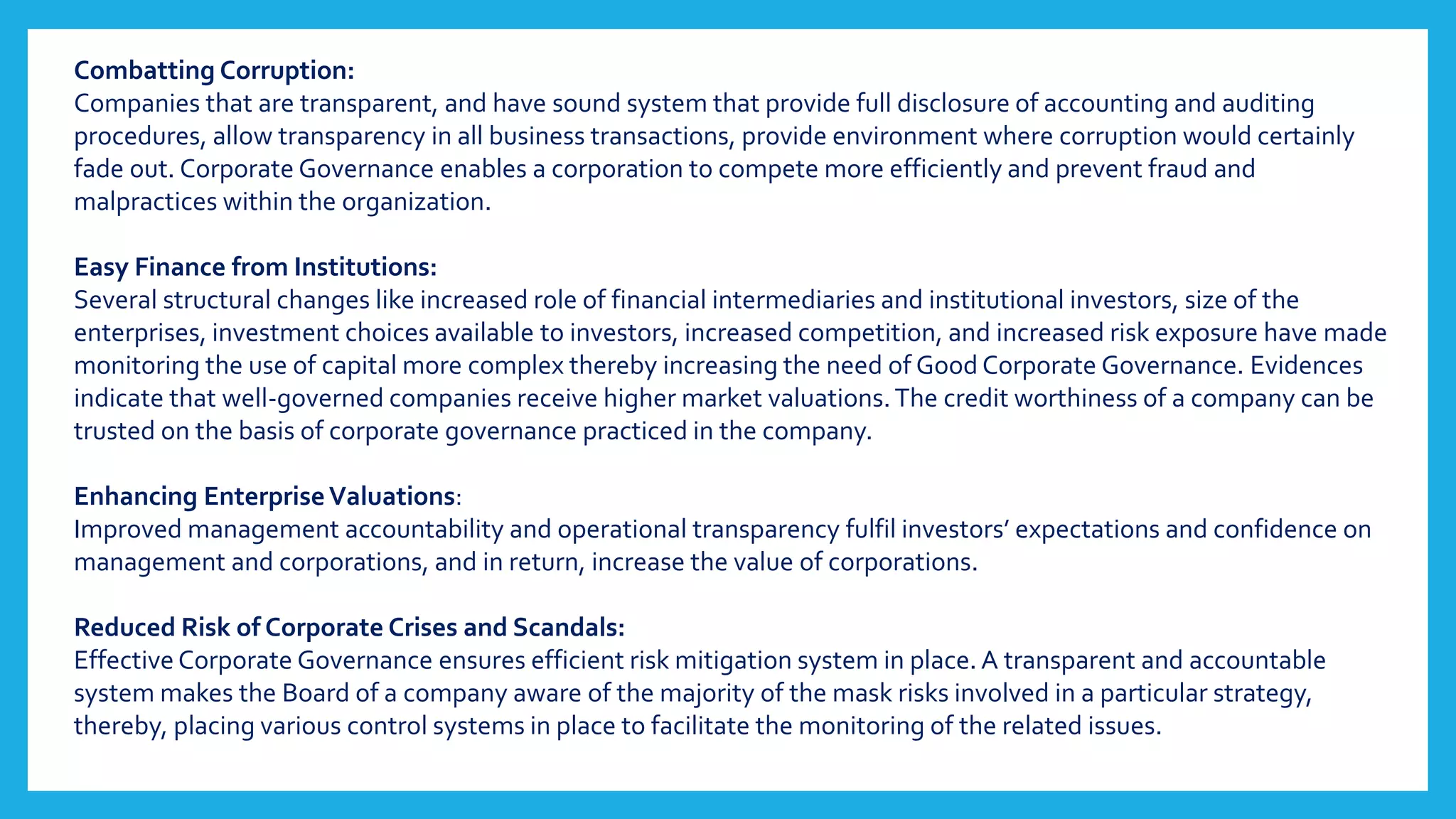 Combatting Corruption:
Companies that are transparent, and have sound system that provide full disclosure of accounting and auditing procedures, allow transparency in all business transactions, provide environment where corruption would certainly fade out. Corporate Governance enables a corporation to compete more efficiently and prevent fraud and malpractices within the organization.

Easy Finance from Institutions:
Several structural changes like increased role of financial intermediaries and institutional investors, size of the enterprises, investment choices available to investors, increased competition, and increased risk exposure have made monitoring the use of capital more complex thereby increasing the need of Good Corporate Governance. Evidences indicate that well-governed companies receive higher market valuations. The credit worthiness of a company can be trusted on the basis of corporate governance practiced in the company.

Enhancing Enterprise Valuations:
Improved management accountability and operational transparency fulfil investors' expectations and confidence on management and corporations, and in return, increase the value of corporations.

Reduced Risk of Corporate Crises and Scandals:
Effective Corporate Governance ensures efficient risk mitigation system in place. A transparent and accountable system makes the Board of a company aware of the majority of the mask risks involved in a particular strategy, thereby, placing various control systems in place to facilitate the monitoring of the related issues.